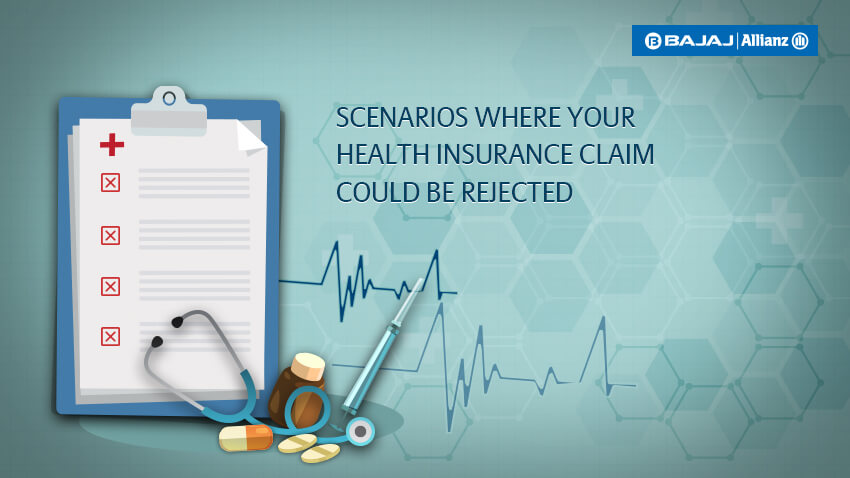 BAJAJ | Allianz

SCENARIOS WHERE YOUR HEALTH INSURANCE CLAIM COULD BE REJECTED